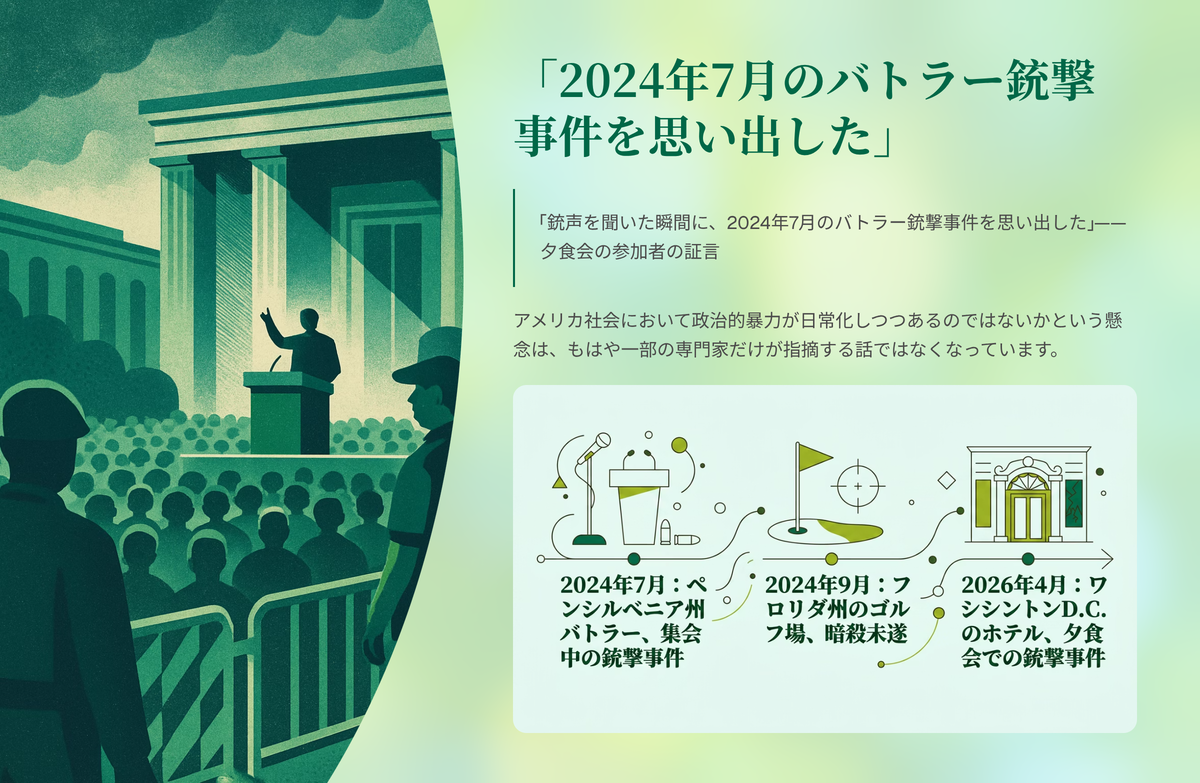 「2024年7月のバトラー銃撃事件を思い出した」

「銃声を聞いた瞬間に、2024年7月のバトラー銃撃事件を思い出した」——夕食会の参加者の証言

アメリカ社会において政治的暴力が日常化しつつあるのではないかという懸念は、もはや一部の専門家だけが指摘する話ではなくなっています。

2024年7月：ペンシルベニア州バトラー、集会中の銃撃事件

2024年9月：フロリダ州のゴルフ場、暗殺未遂

2026年4月：ワシントンD.C.のホテル、夕食会での銃撃事件